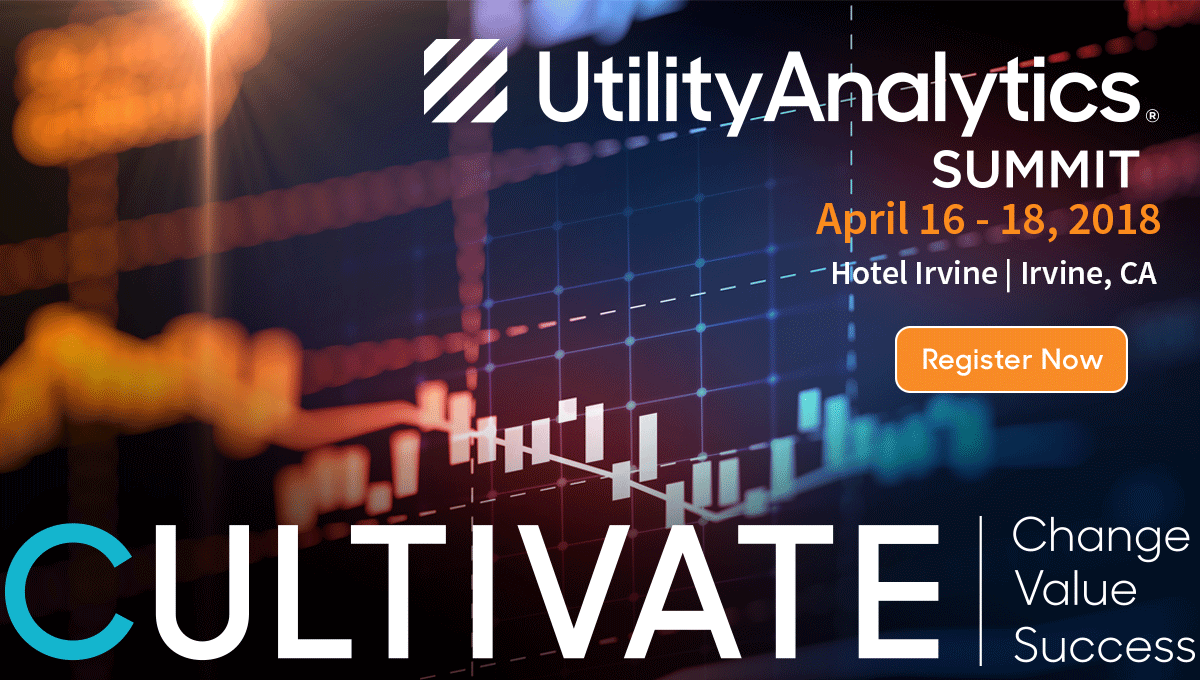 UtilityAnalytics®
SUMMIT
April 16 - 18, 2018
Hotel Irvine | Irvine, CA

Register Now

CULTIVATE

Change
Value
Success